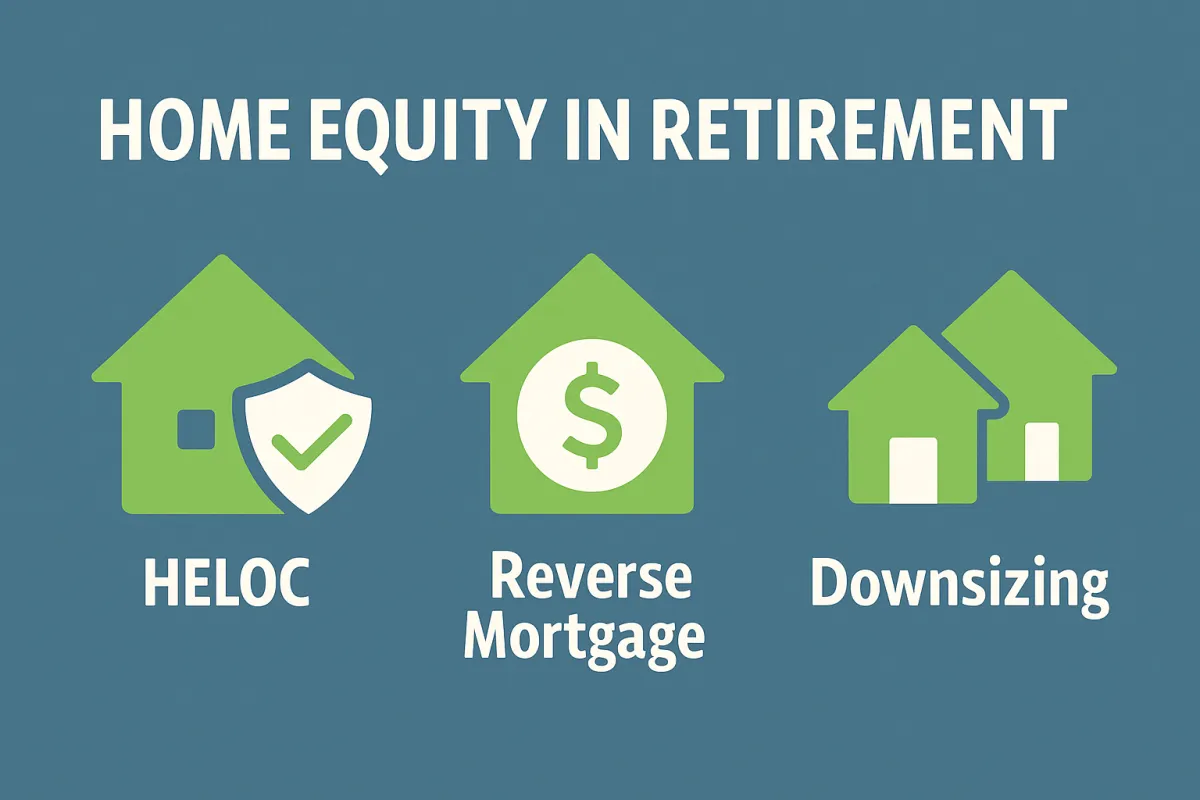 HOME EQUITY IN RETIREMENT

$

HELOC

Reverse Mortgage

Downsizing